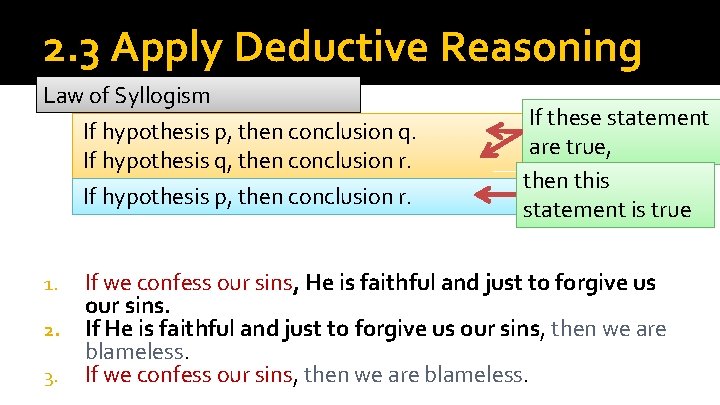 2.3 Apply Deductive Reasoning

Law of Syllogism

If hypothesis p, then conclusion q.
If hypothesis q, then conclusion r.

If these statement are true,

If hypothesis p, then conclusion r.

then this statement is true

1. If we confess our sins, He is faithful and just to forgive us our sins.
2. If He is faithful and just to forgive us our sins, then we are blameless.
3. If we confess our sins, then we are blameless.